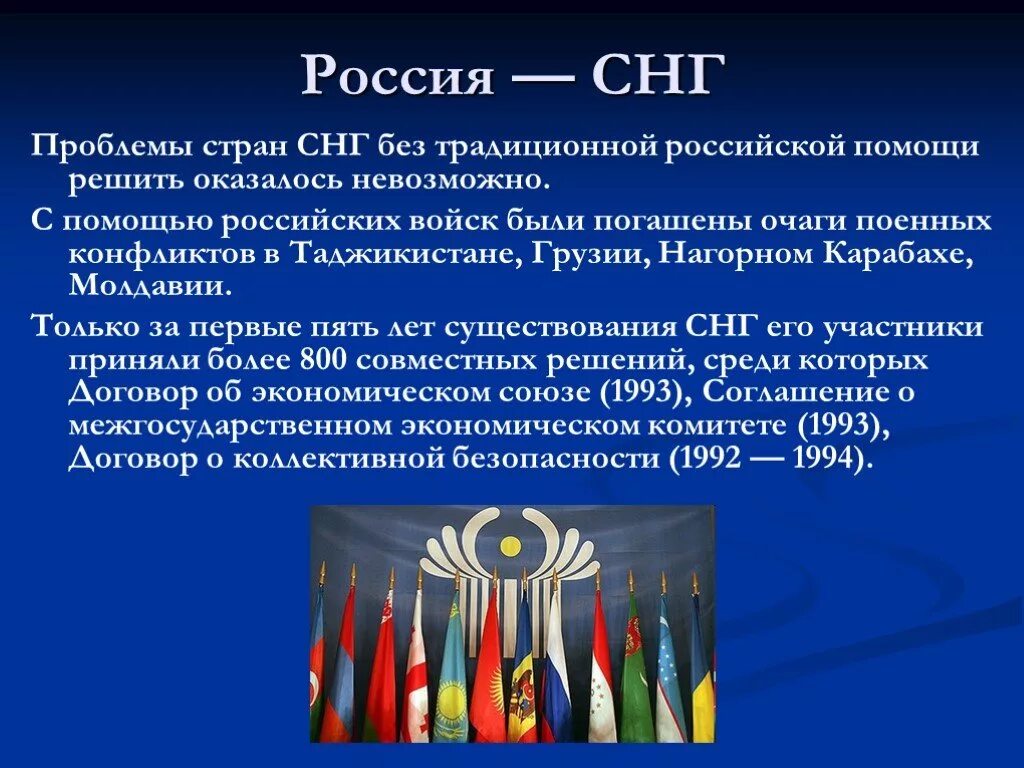 Россия — СНГ

Проблемы стран СНГ без традиционной российской помощи решить оказалось невозможно.

С помощью российских войск были погашены очаги поенных конфликтов в Таджикистане, Грузии, Нагорном Карабахе, Молдавии.

Только за первые пять лет существования СНГ его участники приняли более 800 совместных решений, среди которых Договор об экономическом союзе (1993), Соглашение о межгосударственном экономическом комитете (1993), Договор о коллективной безопасности (1992 — 1994).